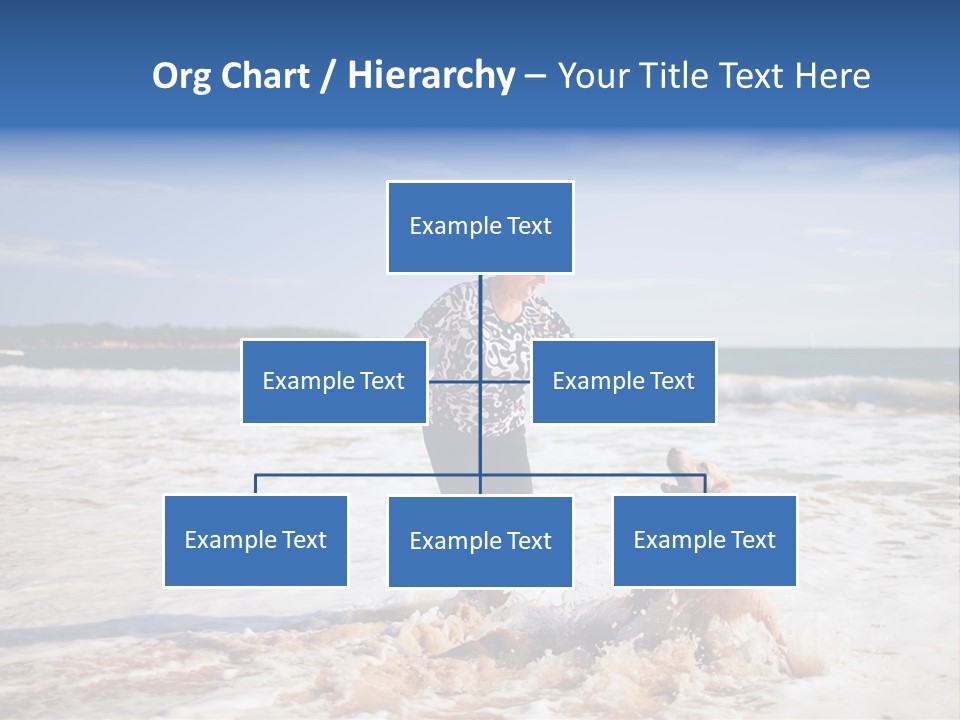 Org Chart / Hierarchy – Your Title Text Here

Example Text

Example Text

Example Text

Example Text

Example Text

Example Text